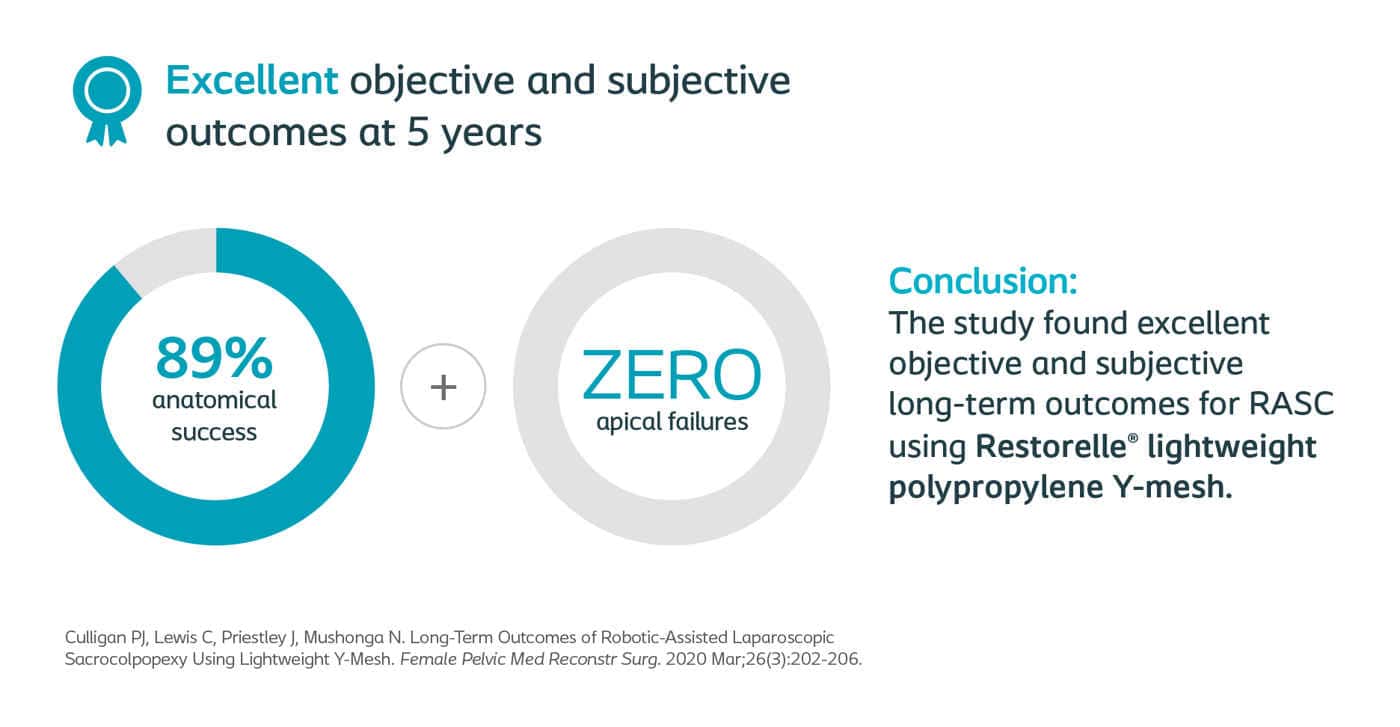 Excellent objective and subjective outcomes at 5 years

89%
anatomical success

+

ZERO
apical failures

Conclusion:
The study found excellent objective and subjective long-term outcomes for RASC using Restorelle® lightweight polypropylene Y-mesh.

Culligan PJ, Lewis C, Priestley J, Mushonga N. Long-Term Outcomes of Robotic-Assisted Laparoscopic Sacrocolpopexy Using Lightweight Y-Mesh. Female Pelvic Med Reconstr Surg. 2020 Mar;26(3):202-206.